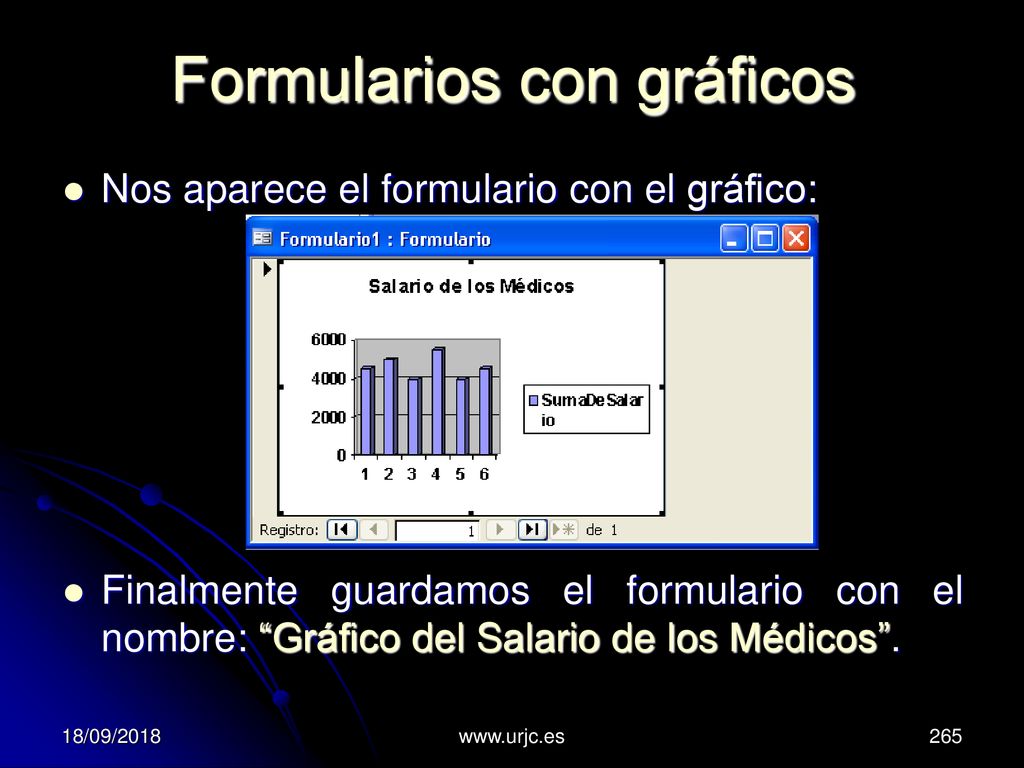 Formularios con gráficos

Nos aparece el formulario con el gráfico:

Formulario1 : Formulario

Salario de los Médicos

6000
4000
2000
0

1 2 3 4 5 6

SumaDeSalario

Registro: 1 de 1

Finalmente guardamos el formulario con el nombre: “Gráfico del Salario de los Médicos”.

18/09/2018 www.urjc.es 265